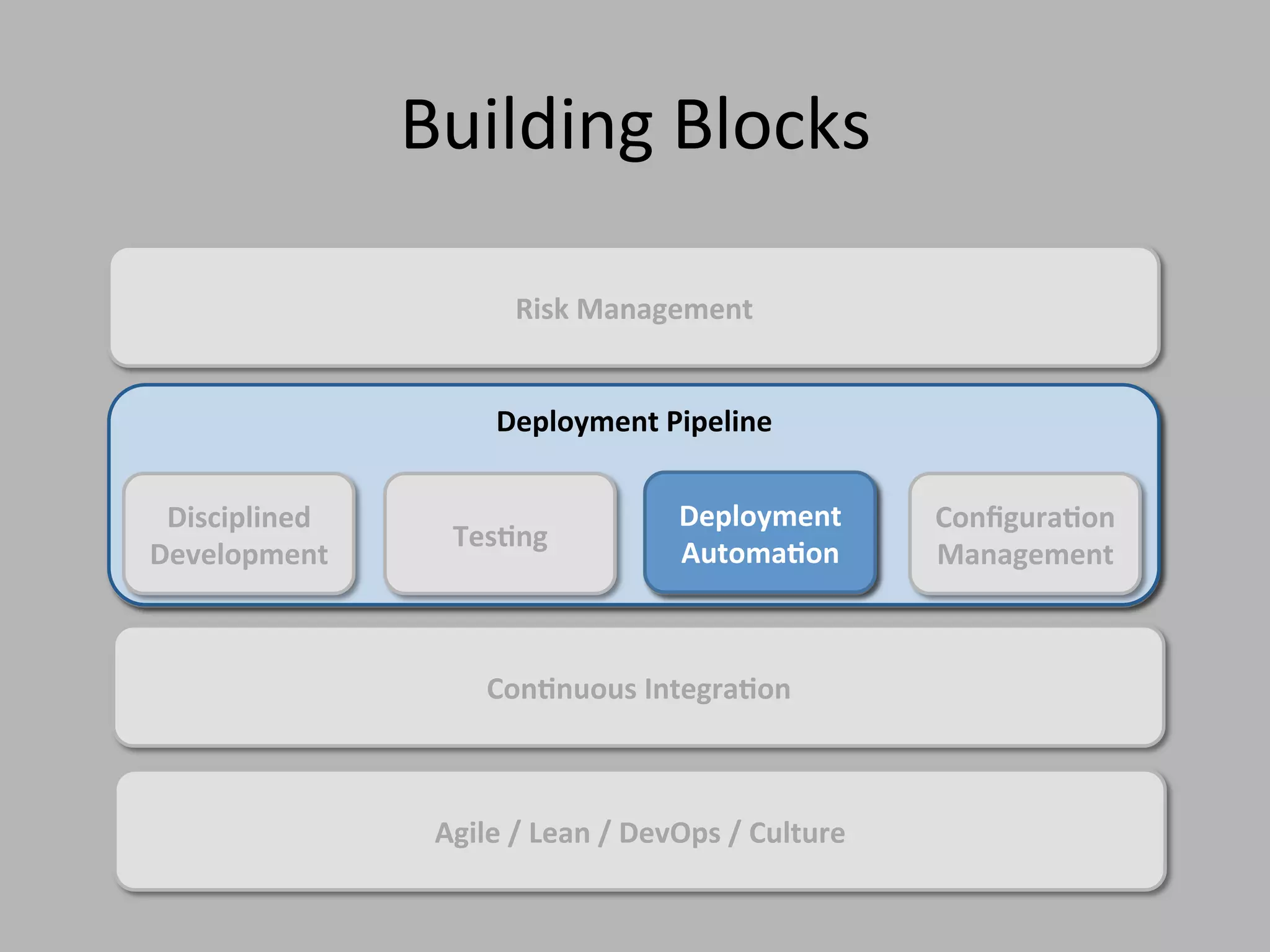 Building Blocks

Risk Management

Deployment Pipeline

Disciplined Development

Testing

Deployment Automation

Configuration Management

Continuous Integration

Agile / Lean / DevOps / Culture